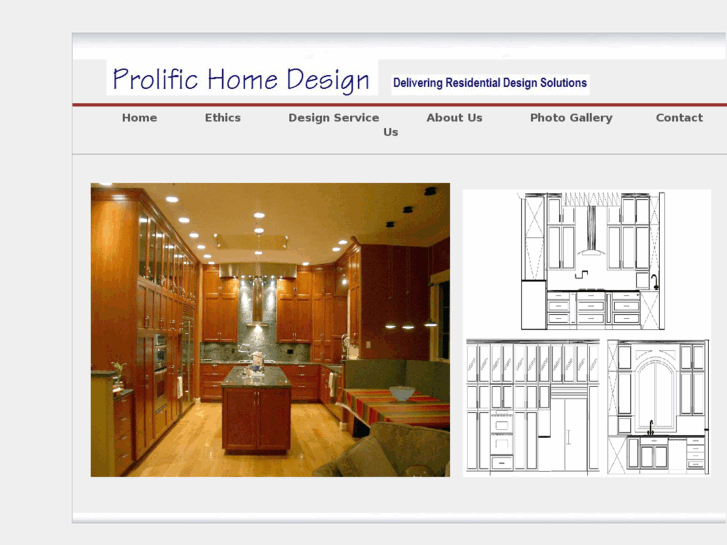 Prolific Home Design

Delivering Residential Design Solutions

Home Ethics Design Service About Us Photo Gallery Contact Us